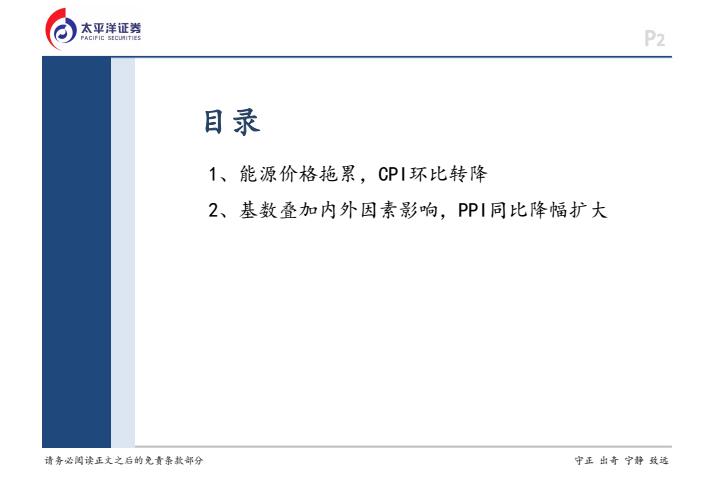 太平洋证券
PACIFIC SECURITIES

P2

目录

1、能源价格拖累，CPI环比转降

2、基数叠加内外因素影响，PPI同比降幅扩大

请务必阅读正文之后的免责条款部分

守正 出奇 宁静 致远